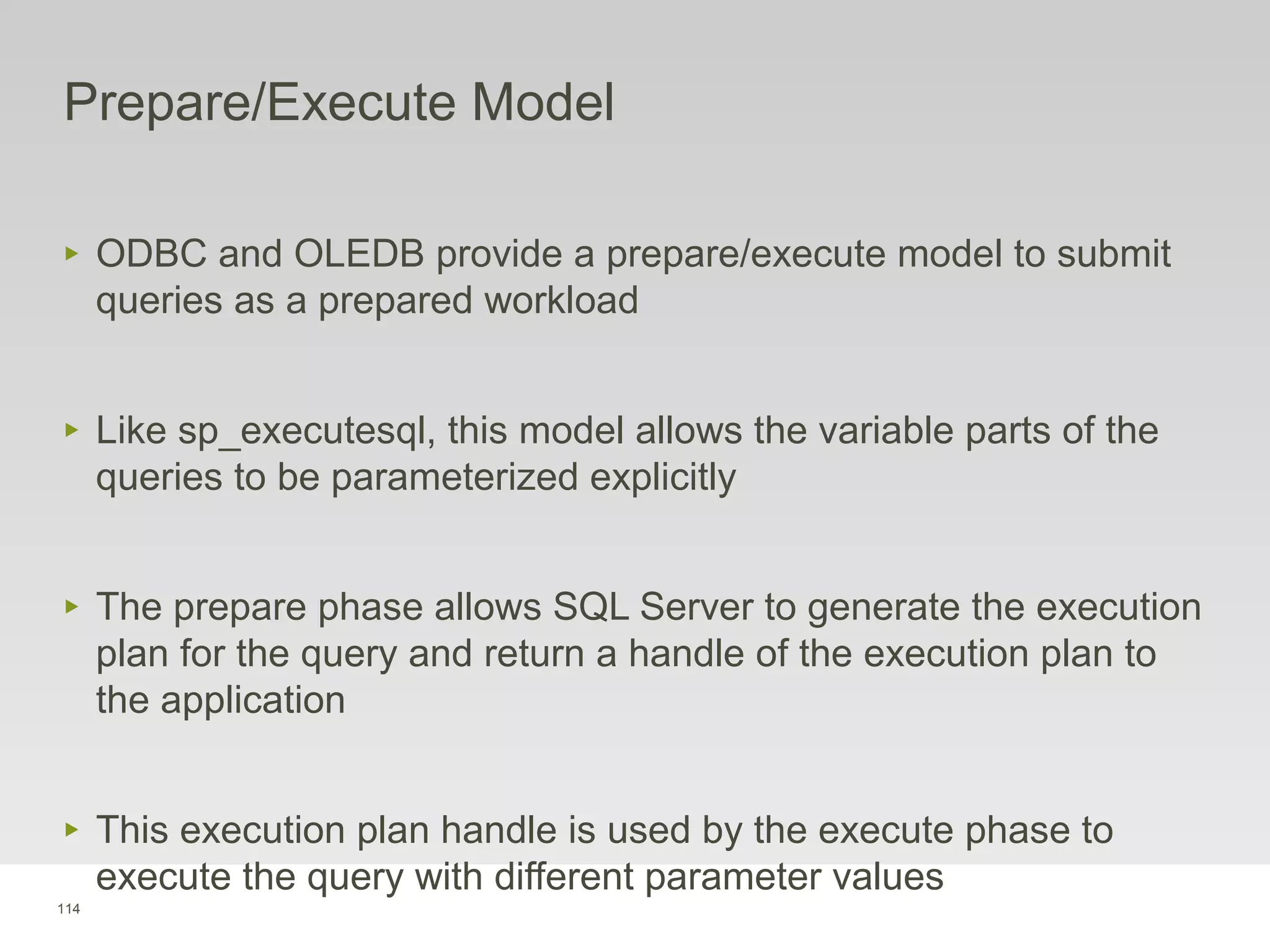 Prepare/Execute Model

▸ ODBC and OLEDB provide a prepare/execute model to submit queries as a prepared workload

▸ Like sp_executesql, this model allows the variable parts of the queries to be parameterized explicitly

▸ The prepare phase allows SQL Server to generate the execution plan for the query and return a handle of the execution plan to the application

▸ This execution plan handle is used by the execute phase to execute the query with different parameter values

114